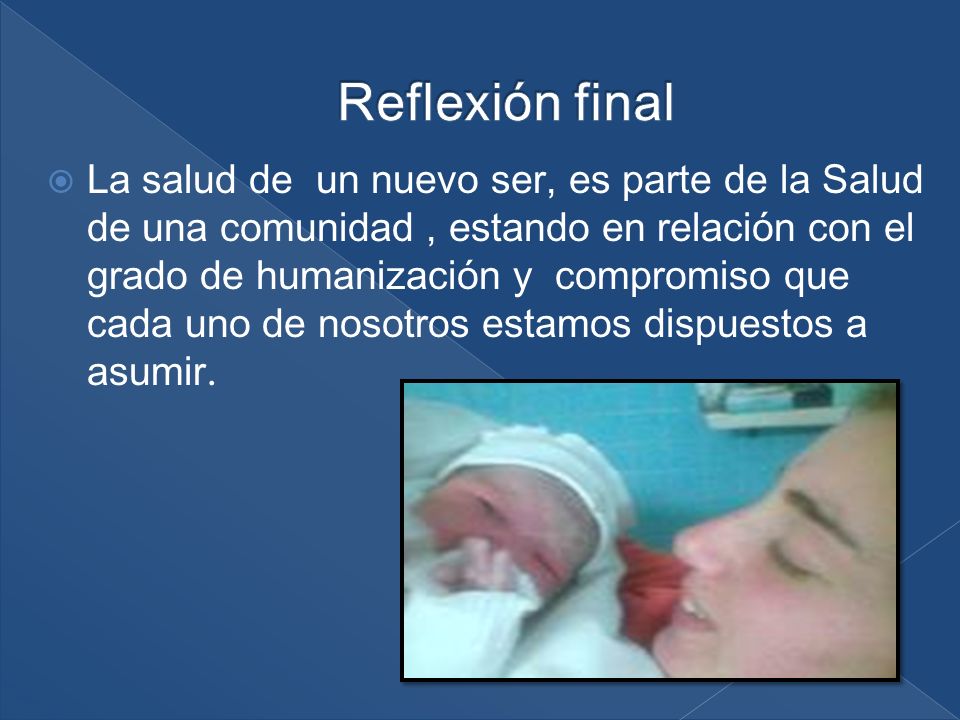 Reflexión final

La salud de un nuevo ser, es parte de la Salud de una comunidad , estando en relación con el grado de humanización y compromiso que cada uno de nosotros estamos dispuestos a asumir.